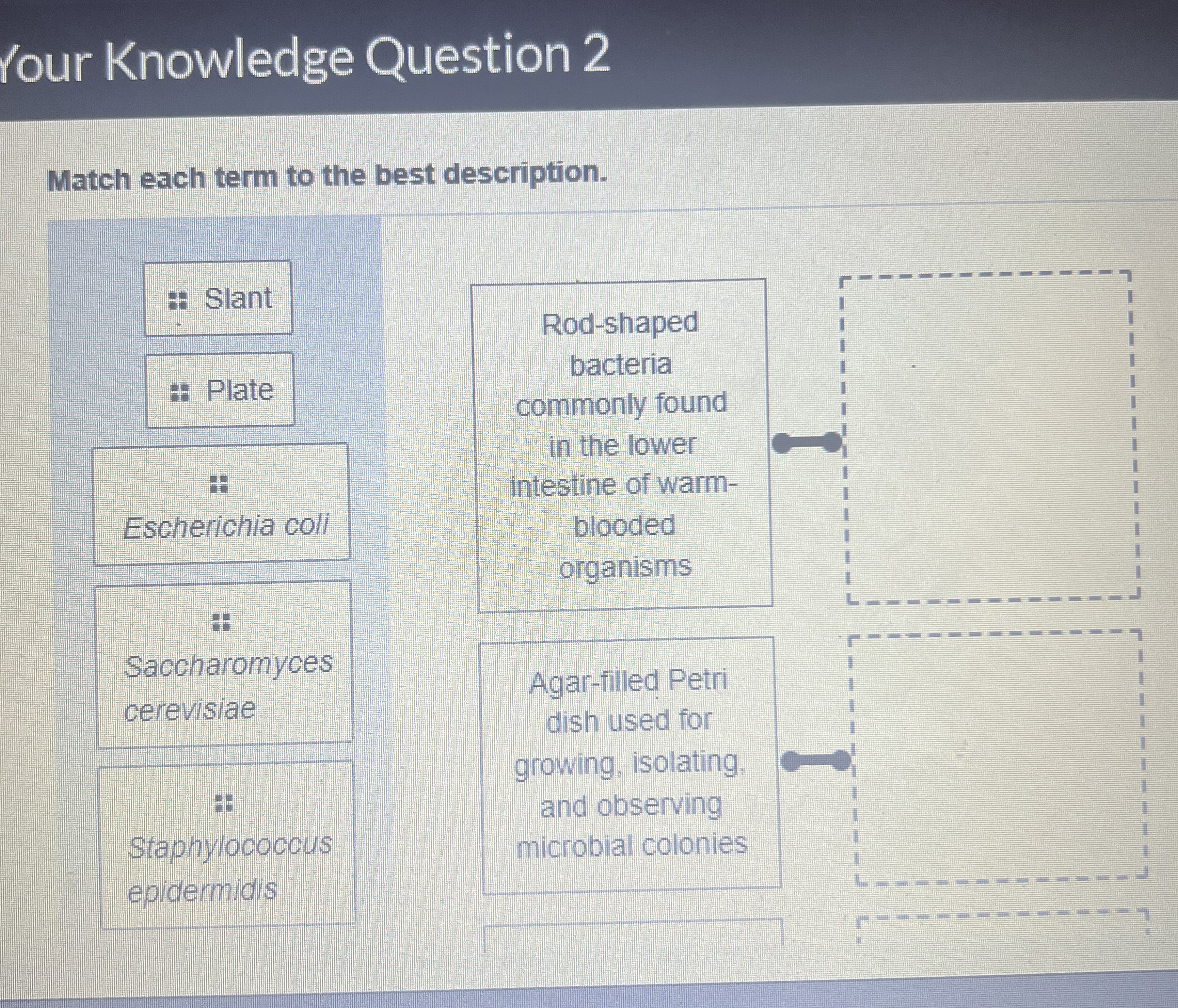 Your Knowledge Question 2

Match each term to the best description.

Slant

Plate

Escherichia coli

Saccharomyces cerevisiae

Staphylococcus epidermidis

Rod-shaped bacteria commonly found in the lower intestine of warm-blooded organisms

Agar-filled Petri dish used for growing, isolating, and observing microbial colonies